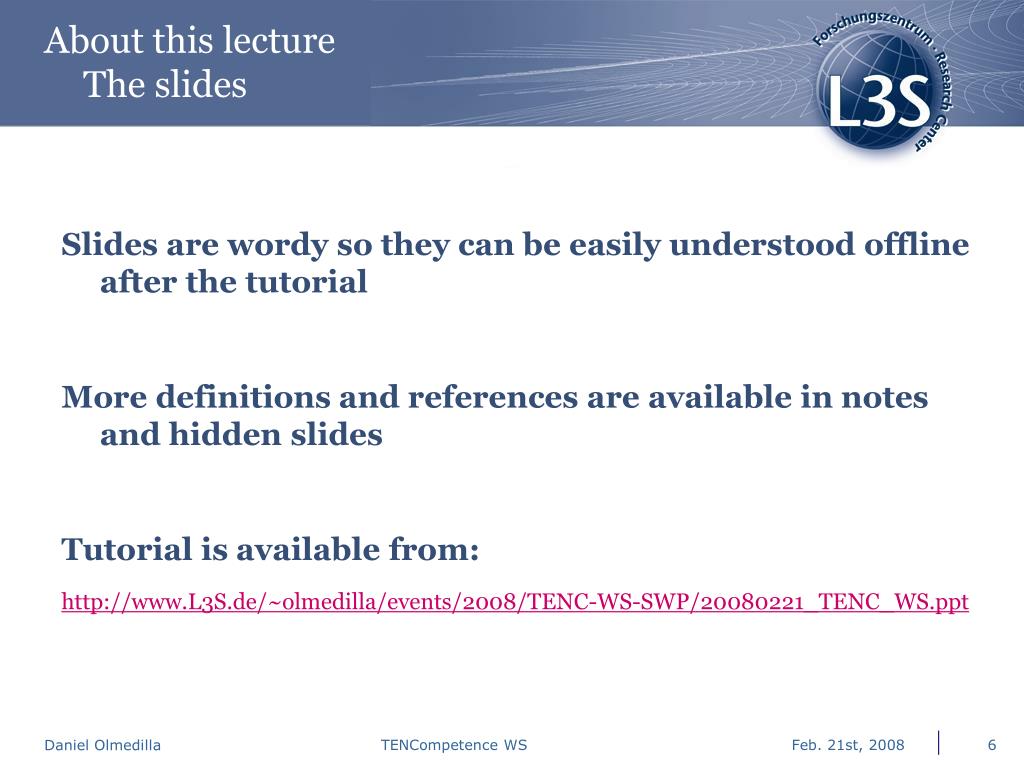 About this lecture
The slides

Forschungszentrum · Research Center
L3S

Slides are wordy so they can be easily understood offline after the tutorial

More definitions and references are available in notes and hidden slides

Tutorial is available from:

http://www.L3S.de/~olmedilla/events/2008/TENC-WS-SWP/20080221_TENC_WS.ppt

Daniel Olmedilla TENCompetence WS Feb. 21st, 2008 6